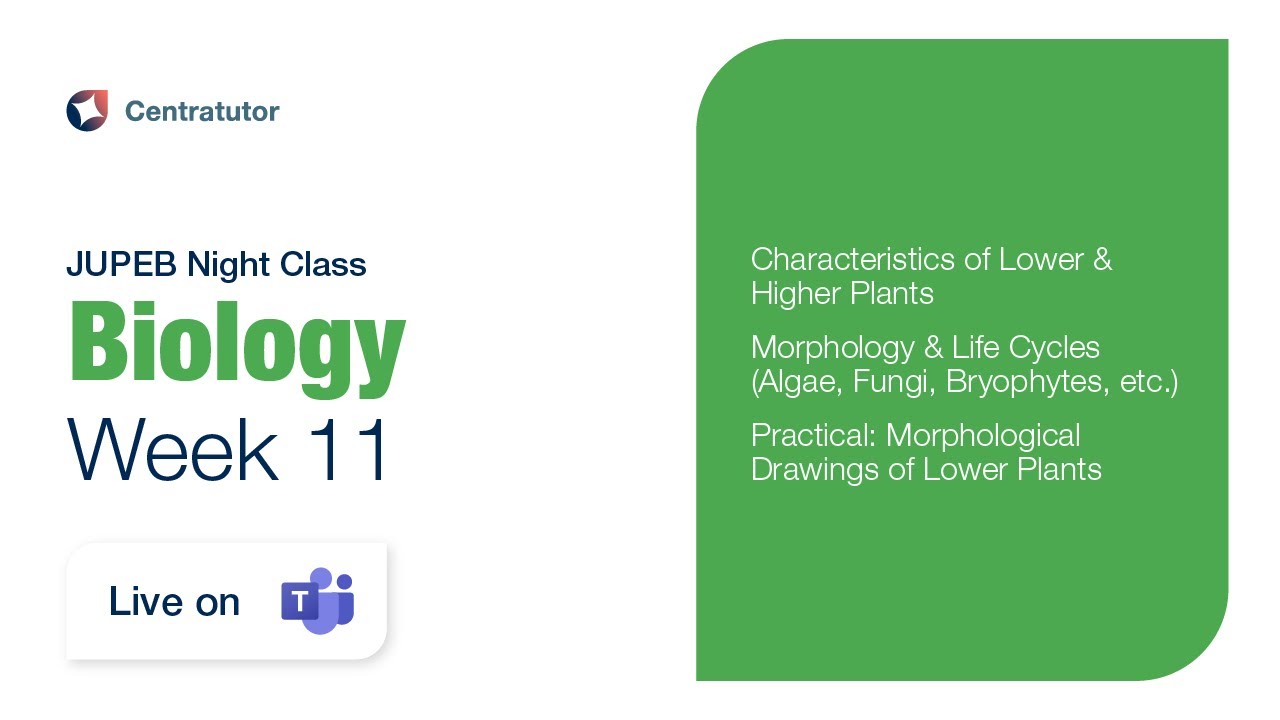 Centratutor

JUPEB Night Class
Biology
Week 11

Live on T

Characteristics of Lower & Higher Plants

Morphology & Life Cycles (Algae, Fungi, Bryophytes, etc.)

Practical: Morphological Drawings of Lower Plants